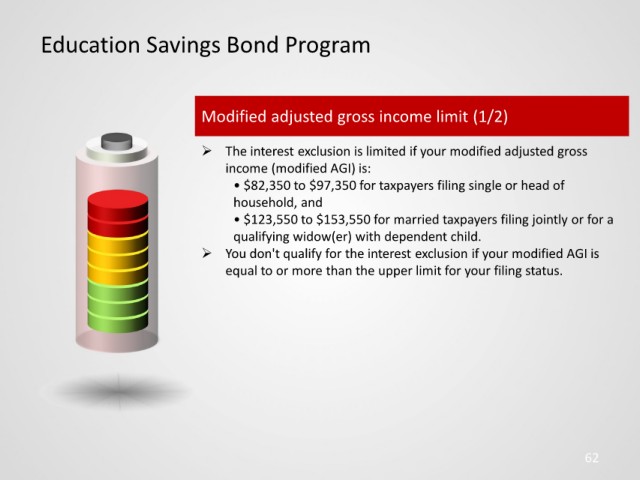 Education Savings Bond Program

Modified adjusted gross income limit (1/2)

➢ The interest exclusion is limited if your modified adjusted gross income (modified AGI) is:

• $82,350 to $97,350 for taxpayers filing single or head of household, and

• $123,550 to $153,550 for married taxpayers filing jointly or for a qualifying widow(er) with dependent child.

➢ You don't qualify for the interest exclusion if your modified AGI is equal to or more than the upper limit for your filing status.

62